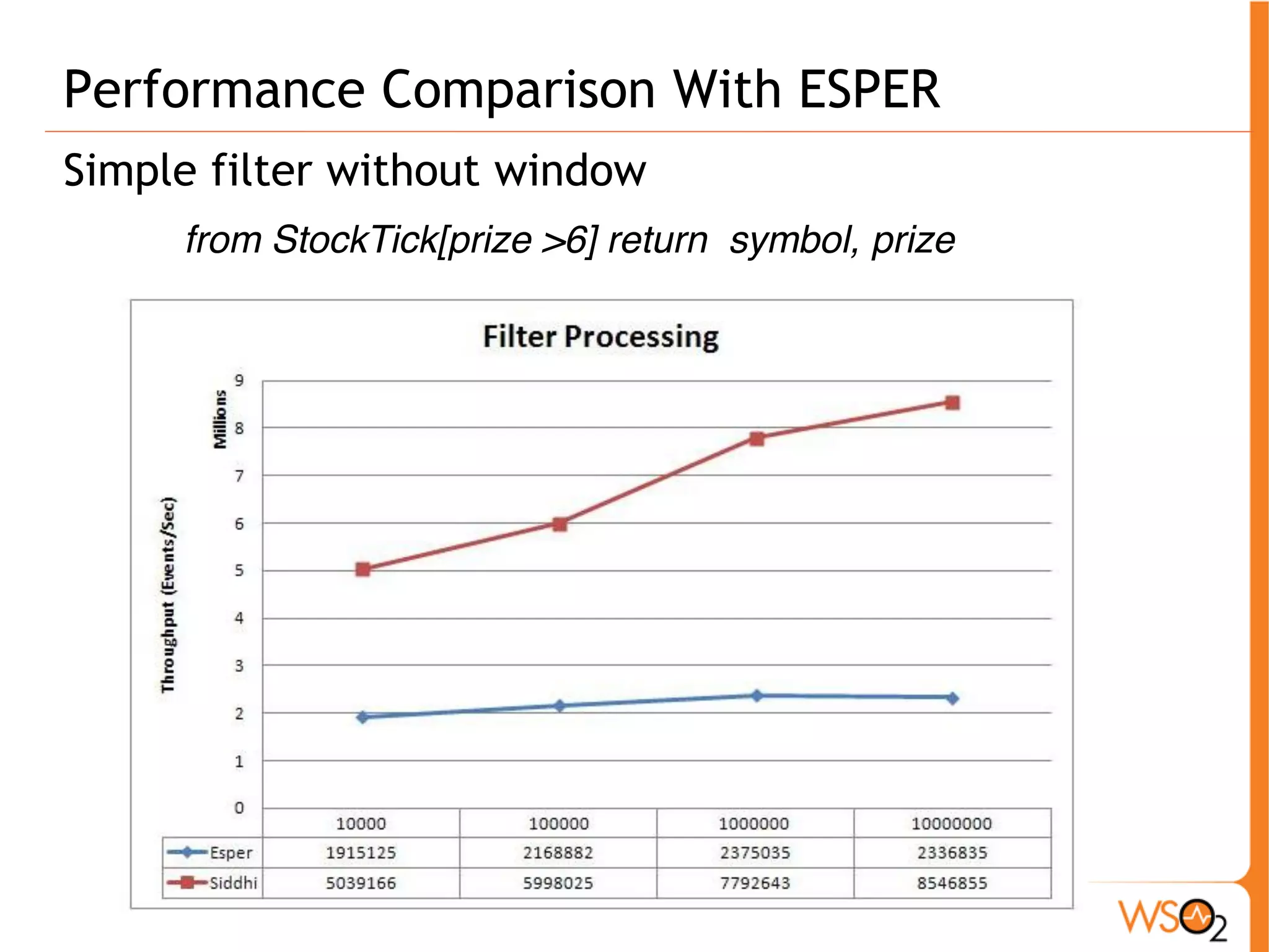 Performance Comparison With ESPER

Simple filter without window

from StockTick[prize >6] return symbol, prize

Filter Processing

Throughput (Events/Sec)
Millions

9
8
7
6
5
4
3
2
1
0

| | 10000 | 100000 | 1000000 | 10000000 |
|---|---|---|---|---|
| Esper | 1915125 | 2168882 | 2375035 | 2336835 |
| Siddhi | 5039166 | 5998025 | 7792643 | 8546855 |

WSO2